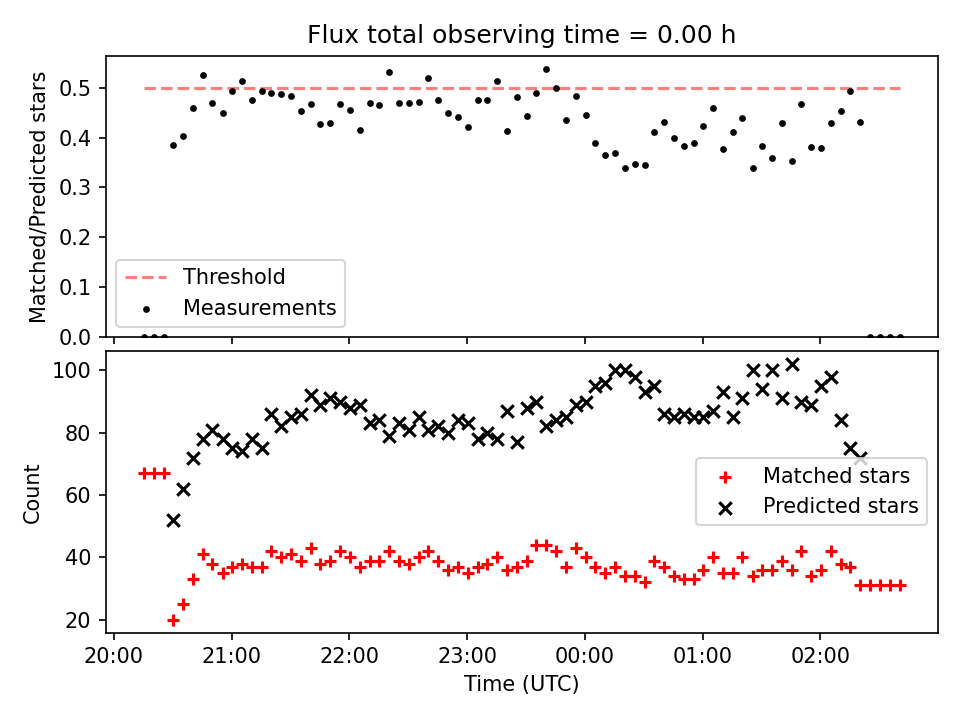 Flux total observing time = 0.00 h

Matched/Predicted stars

0.5
0.4
0.3
0.2
0.1
0.0

Threshold
Measurements

Count

100
80
60
40
20

Matched stars
Predicted stars

20:00 21:00 22:00 23:00 00:00 01:00 02:00

Time (UTC)